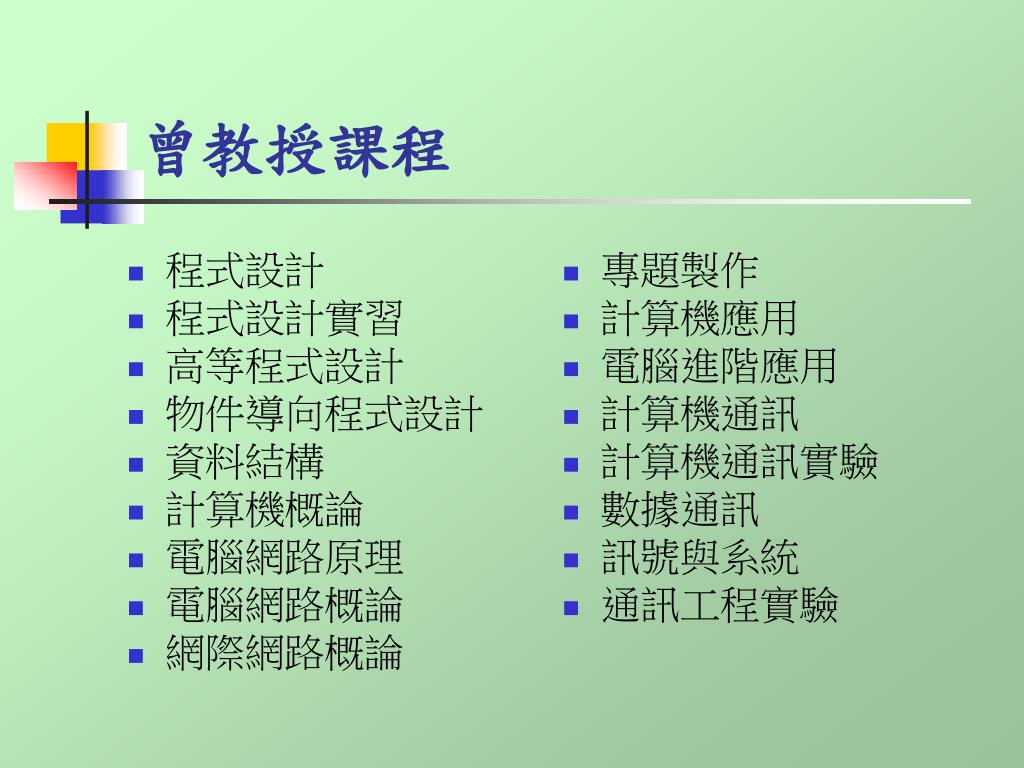 曾教授課程

- 程式設計
- 程式設計實習
- 高等程式設計
- 物件導向程式設計
- 資料結構
- 計算機概論
- 電腦網路原理
- 電腦網路概論
- 網際網路概論

- 專題製作
- 計算機應用
- 電腦進階應用
- 計算機通訊
- 計算機通訊實驗
- 數據通訊
- 訊號與系統
- 通訊工程實驗